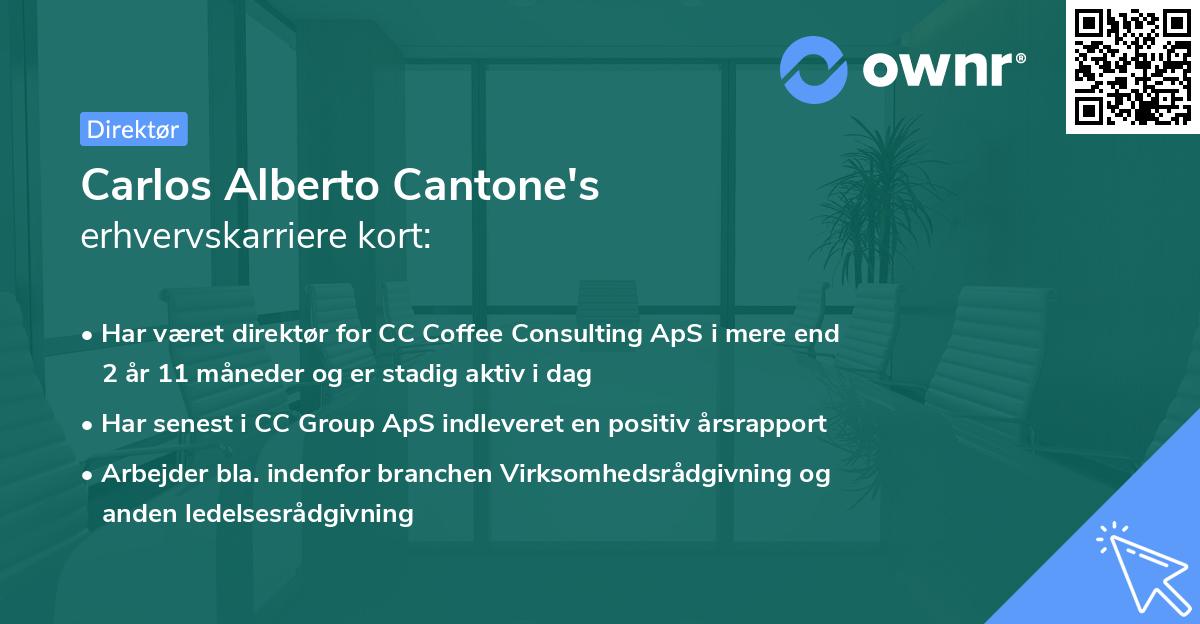 ownr®

Direktør

Carlos Alberto Cantone's
erhvervskarriere kort:

• Har været direktør for CC Coffee Consulting ApS i mere end 2 år 11 måneder og er stadig aktiv i dag
• Har senest i CC Group ApS indleveret en positiv årsrapport
• Arbejder bla. indenfor branchen Virksomhedsrådgivning og anden ledelsesrådgivning